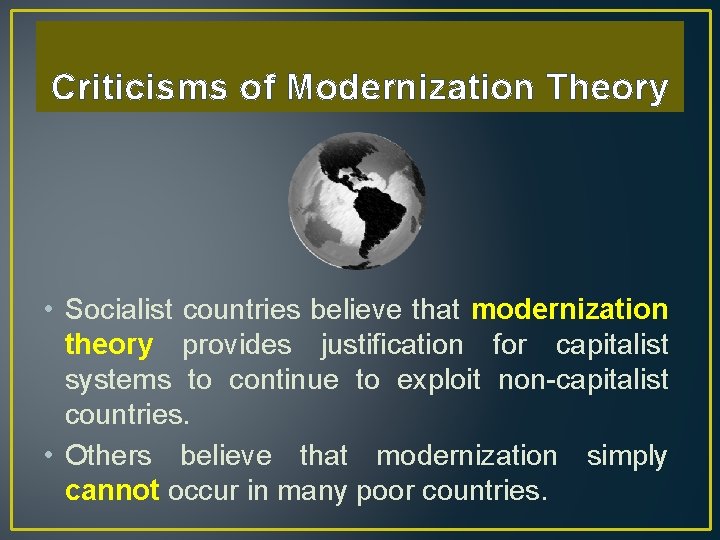 Criticisms of Modernization Theory

• Socialist countries believe that modernization theory provides justification for capitalist systems to continue to exploit non-capitalist countries.

• Others believe that modernization simply cannot occur in many poor countries.